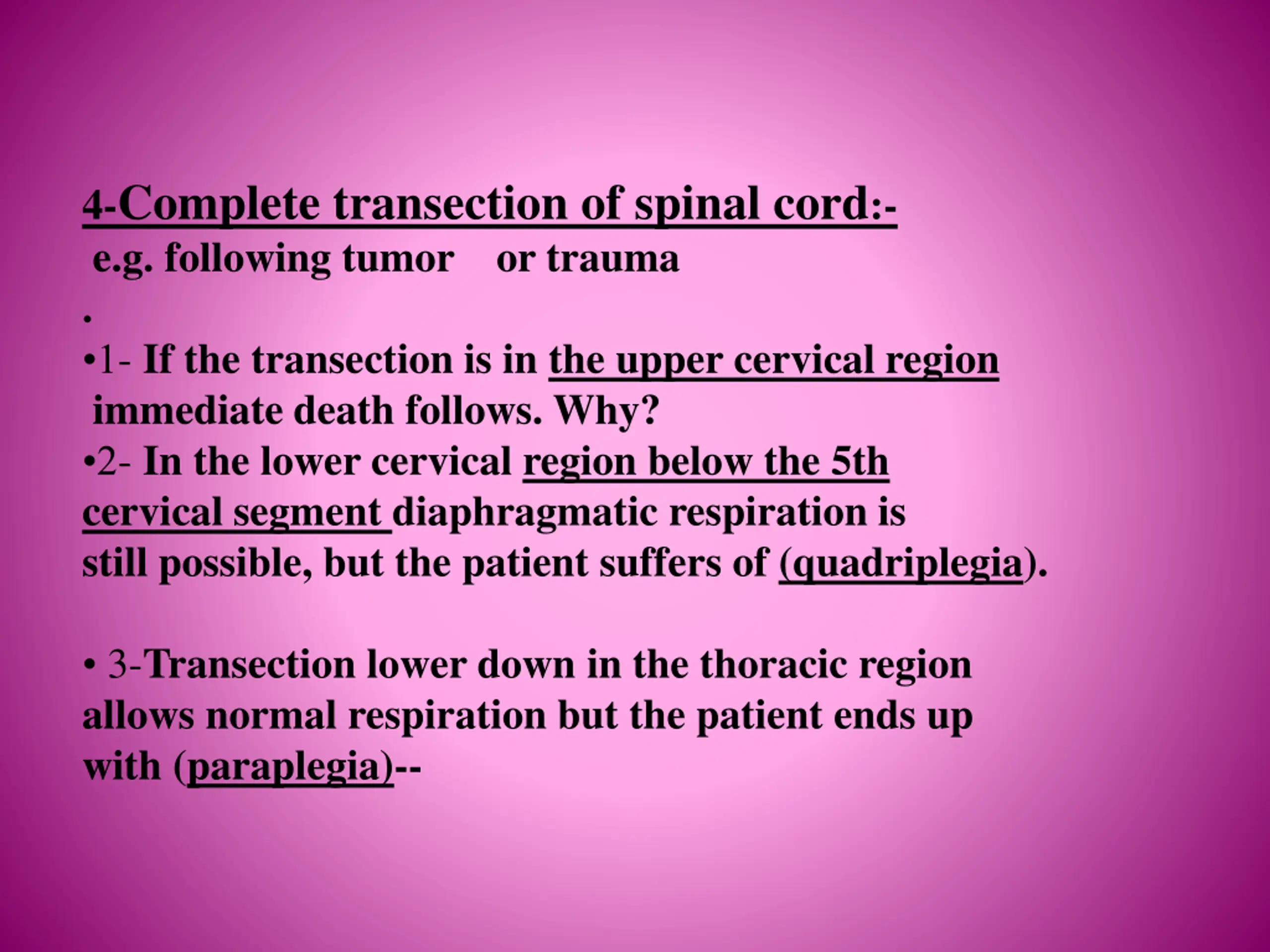 4-Complete transection of spinal cord:-
e.g. following tumor or trauma

•

•1- If the transection is in the upper cervical region immediate death follows. Why?

•2- In the lower cervical region below the 5th cervical segment diaphragmatic respiration is still possible, but the patient suffers of (quadriplegia).

• 3-Transection lower down in the thoracic region allows normal respiration but the patient ends up with (paraplegia)--